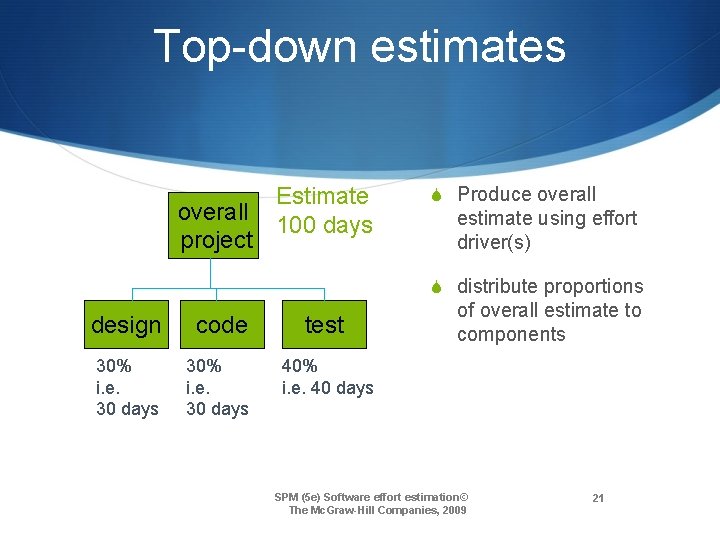 Top-down estimates

overall project

Estimate 100 days

design

code

test

30% i.e. 30 days

30% i.e. 30 days

40% i.e. 40 days

Produce overall estimate using effort driver(s)

distribute proportions of overall estimate to components

SPM (5e) Software effort estimation© The McGraw-Hill Companies, 2009

21